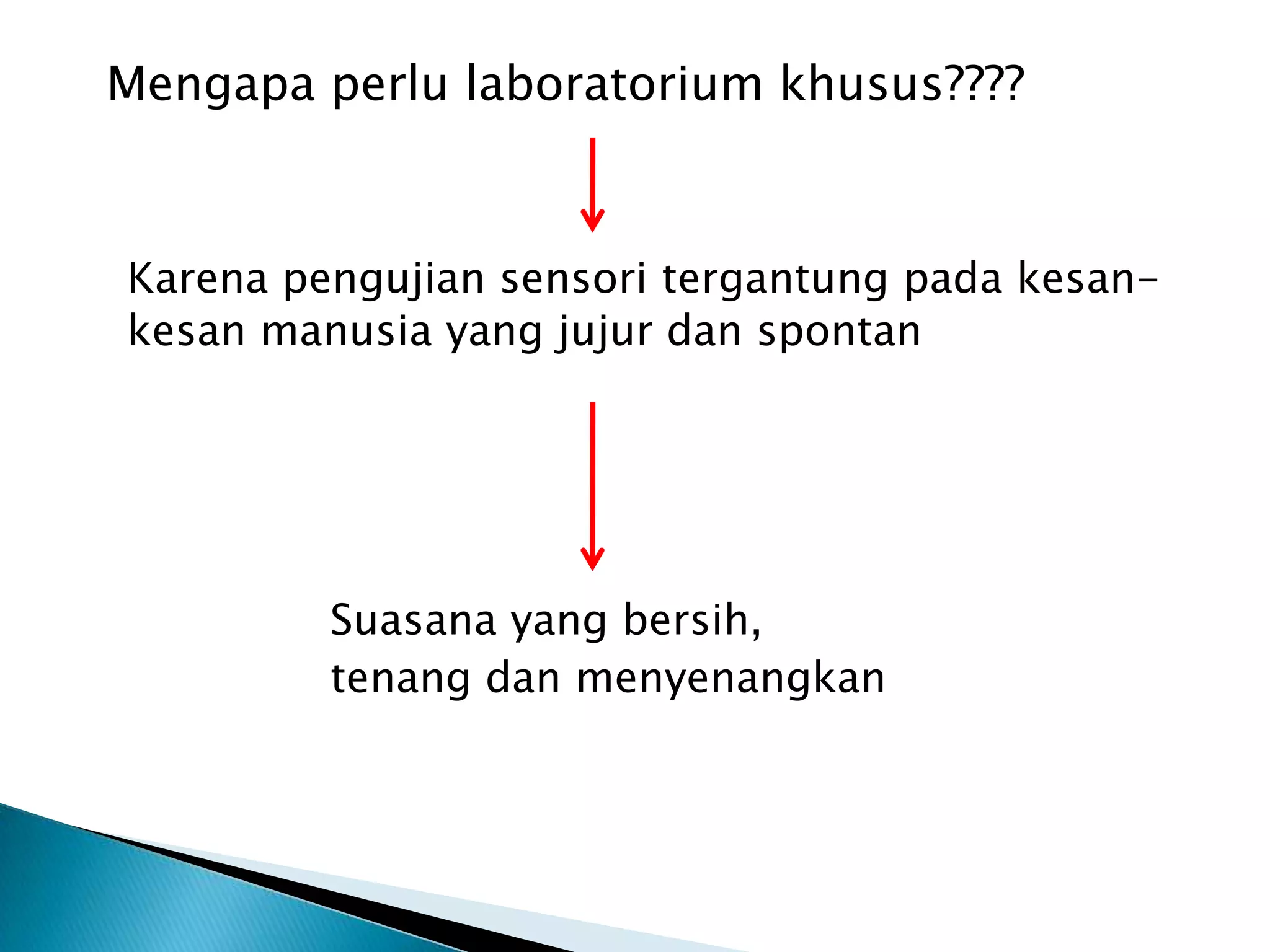 Mengapa perlu laboratorium khusus????

Karena pengujian sensori tergantung pada kesan-kesan manusia yang jujur dan spontan

Suasana yang bersih,
tenang dan menyenangkan